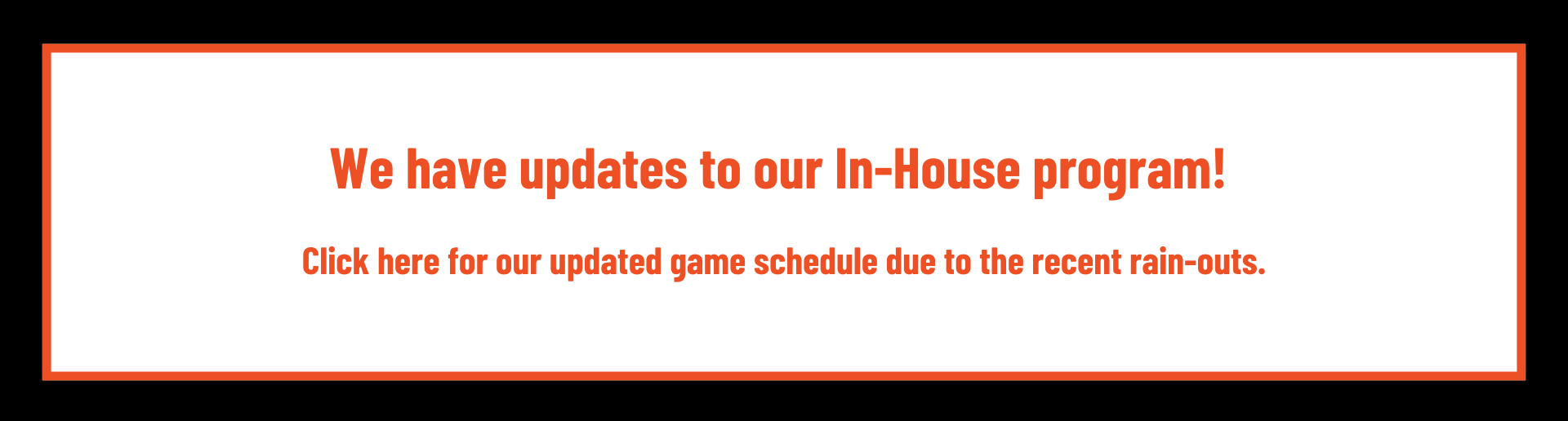 We have updates to our In-House program!

Click here for our updated game schedule due to the recent rain-outs.